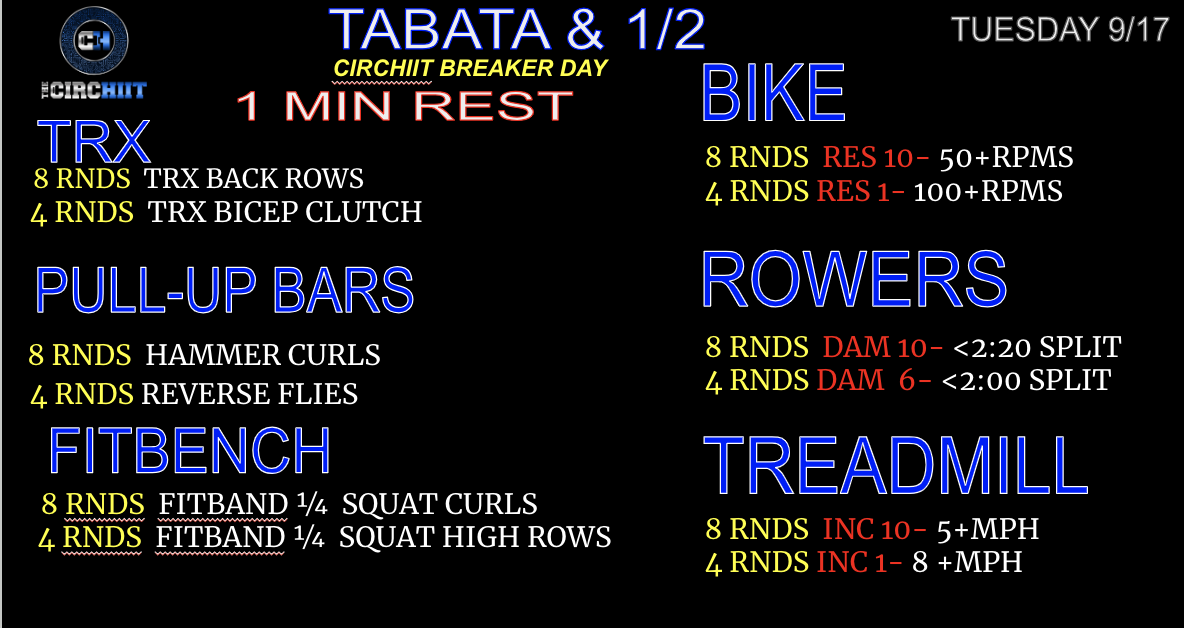 CH
THE CIRCHIIT

TABATA & 1/2
CIRCHIIT BREAKER DAY
1 MIN REST

TUESDAY 9/17

TRX
8 RNDS TRX BACK ROWS
4 RNDS TRX BICEP CLUTCH

PULL-UP BARS
8 RNDS HAMMER CURLS
4 RNDS REVERSE FLIES

FITBENCH
8 RNDS FITBAND ¼ SQUAT CURLS
4 RNDS FITBAND ¼ SQUAT HIGH ROWS

BIKE
8 RNDS RES 10- 50+RPMS
4 RNDS RES 1- 100+RPMS

ROWERS
8 RNDS DAM 10- <2:20 SPLIT
4 RNDS DAM 6- <2:00 SPLIT

TREADMILL
8 RNDS INC 10- 5+MPH
4 RNDS INC 1- 8 +MPH